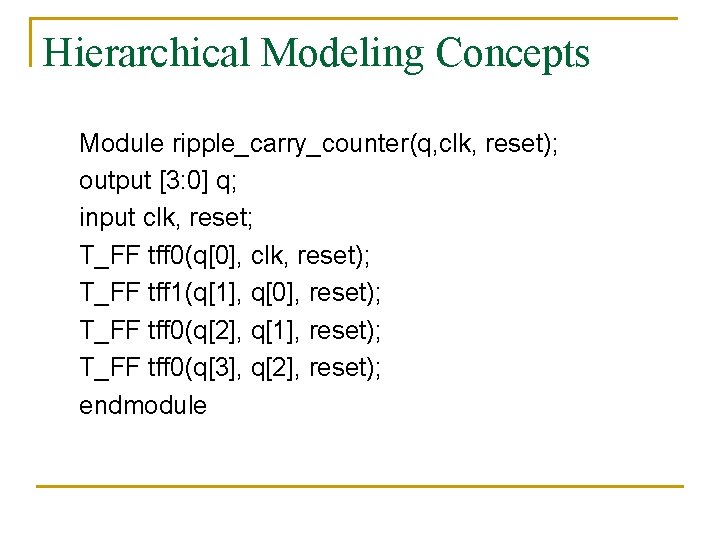 Hierarchical Modeling Concepts

Module ripple_carry_counter(q,clk, reset);
output [3:0] q;
input clk, reset;
T_FF tff0(q[0], clk, reset);
T_FF tff1(q[1], q[0], reset);
T_FF tff0(q[2], q[1], reset);
T_FF tff0(q[3], q[2], reset);
endmodule